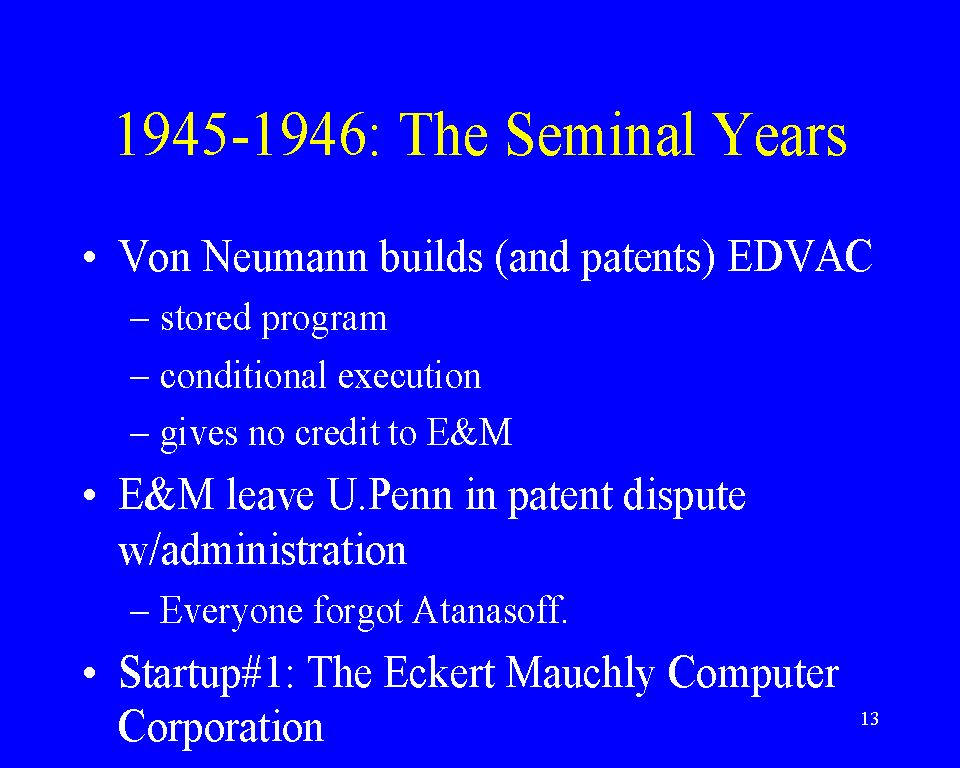 1945-1946: The Seminal Years

• Von Neumann builds (and patents) EDVAC
– stored program
– conditional execution
– gives no credit to E&M

• E&M leave U.Penn in patent dispute w/administration
– Everyone forgot Atanasoff.

• Startup#1: The Eckert Mauchly Computer Corporation

13